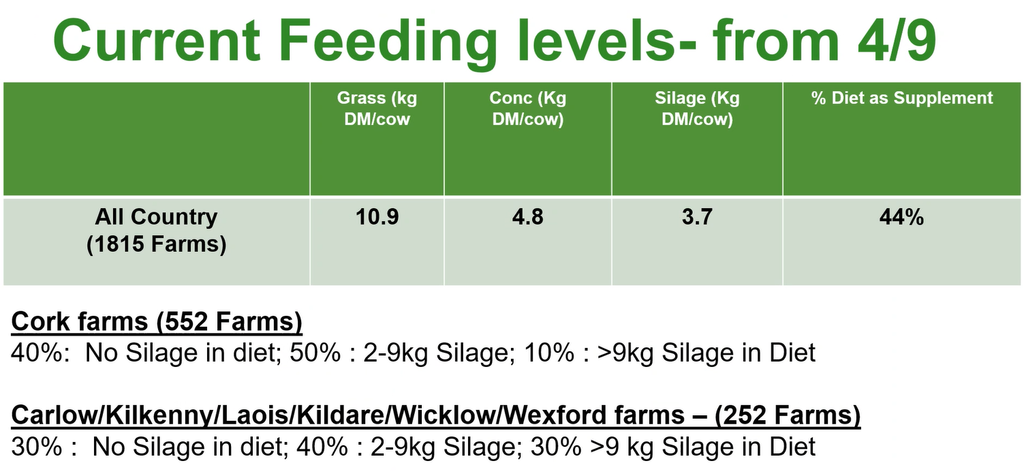 Current Feeding levels- from 4/9

|  | Grass (kg DM/cow | Conc (Kg DM/cow) | Silage (Kg DM/cow) | % Diet as Supplement |
|---|---|---|---|---|
| All Country (1815 Farms) | 10.9 | 4.8 | 3.7 | 44% |

Cork farms (552 Farms)
40%: No Silage in diet; 50% : 2-9kg Silage; 10% : >9kg Silage in Diet

Carlow/Kilkenny/Laois/Kildare/Wicklow/Wexford farms – (252 Farms)
30% : No Silage in diet; 40% : 2-9kg Silage; 30% >9 kg Silage in Diet